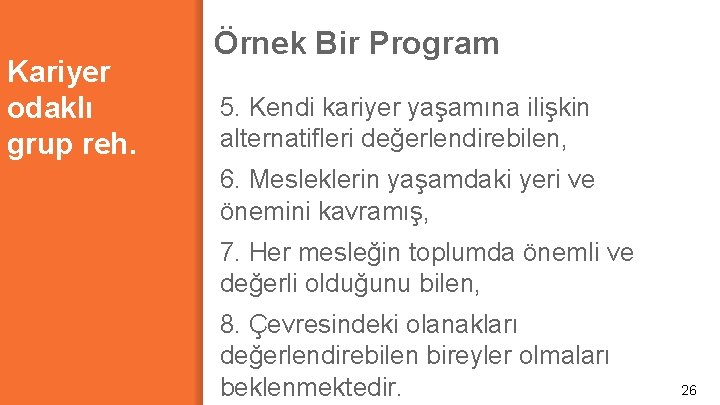 Kariyer odaklı grup reh.

Örnek Bir Program

5. Kendi kariyer yaşamına ilişkin alternatifleri değerlendirebilen,

6. Mesleklerin yaşamdaki yeri ve önemini kavramış,

7. Her mesleğin toplumda önemli ve değerli olduğunu bilen,

8. Çevresindeki olanakları değerlendirebilen bireyler olmaları beklenmektedir.

26